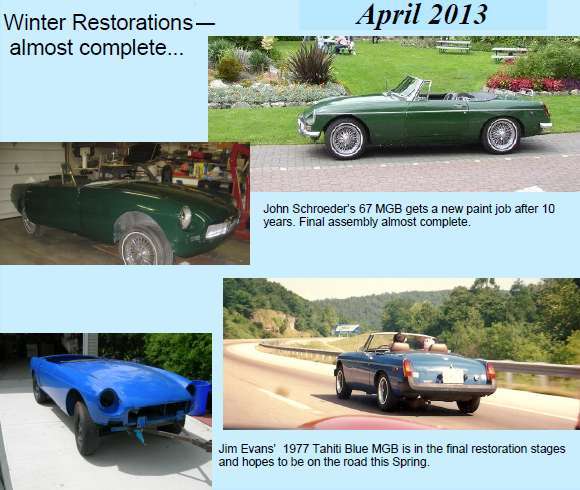 Winter Restorations— almost complete...

April 2013

John Schroeder's 67 MGB gets a new paint job after 10 years. Final assembly almost complete.

Jim Evans' 1977 Tahiti Blue MGB is in the final restoration stages and hopes to be on the road this Spring.